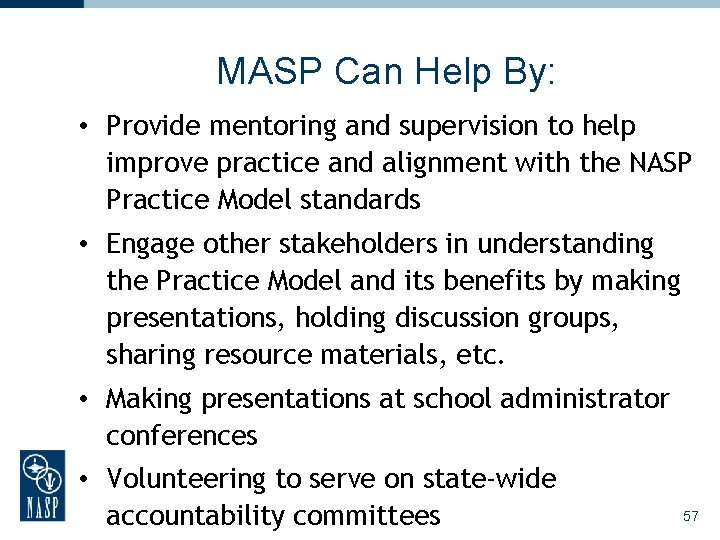 MASP Can Help By:

• Provide mentoring and supervision to help improve practice and alignment with the NASP Practice Model standards

• Engage other stakeholders in understanding the Practice Model and its benefits by making presentations, holding discussion groups, sharing resource materials, etc.

• Making presentations at school administrator conferences

• Volunteering to serve on state-wide accountability committees

NASP

57